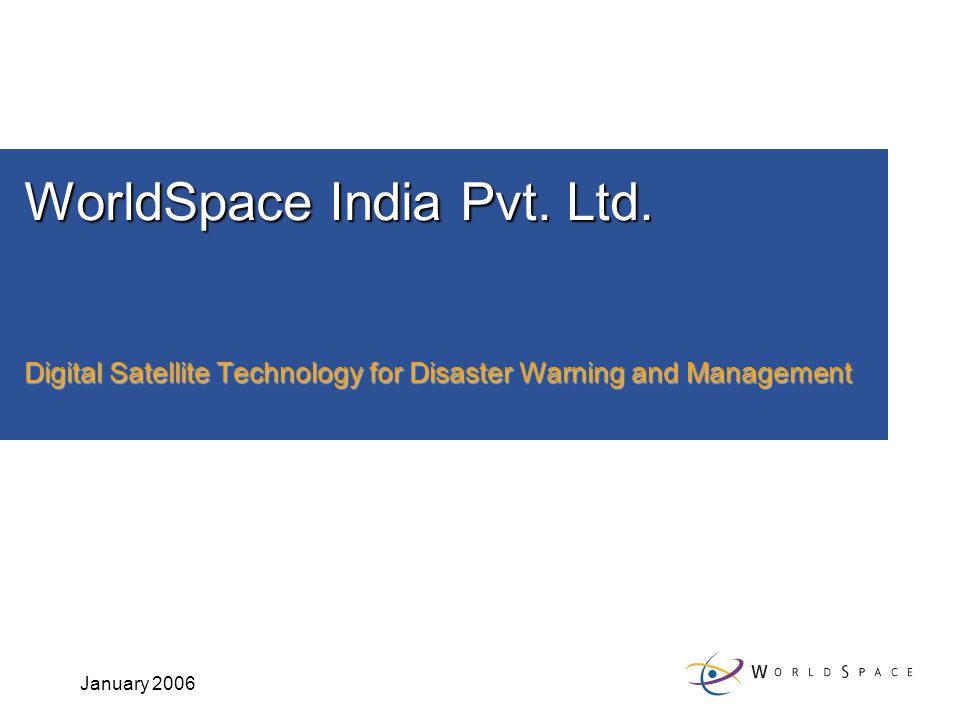 WorldSpace India Pvt. Ltd.

Digital Satellite Technology for Disaster Warning and Management

January 2006

WORLDSPACE